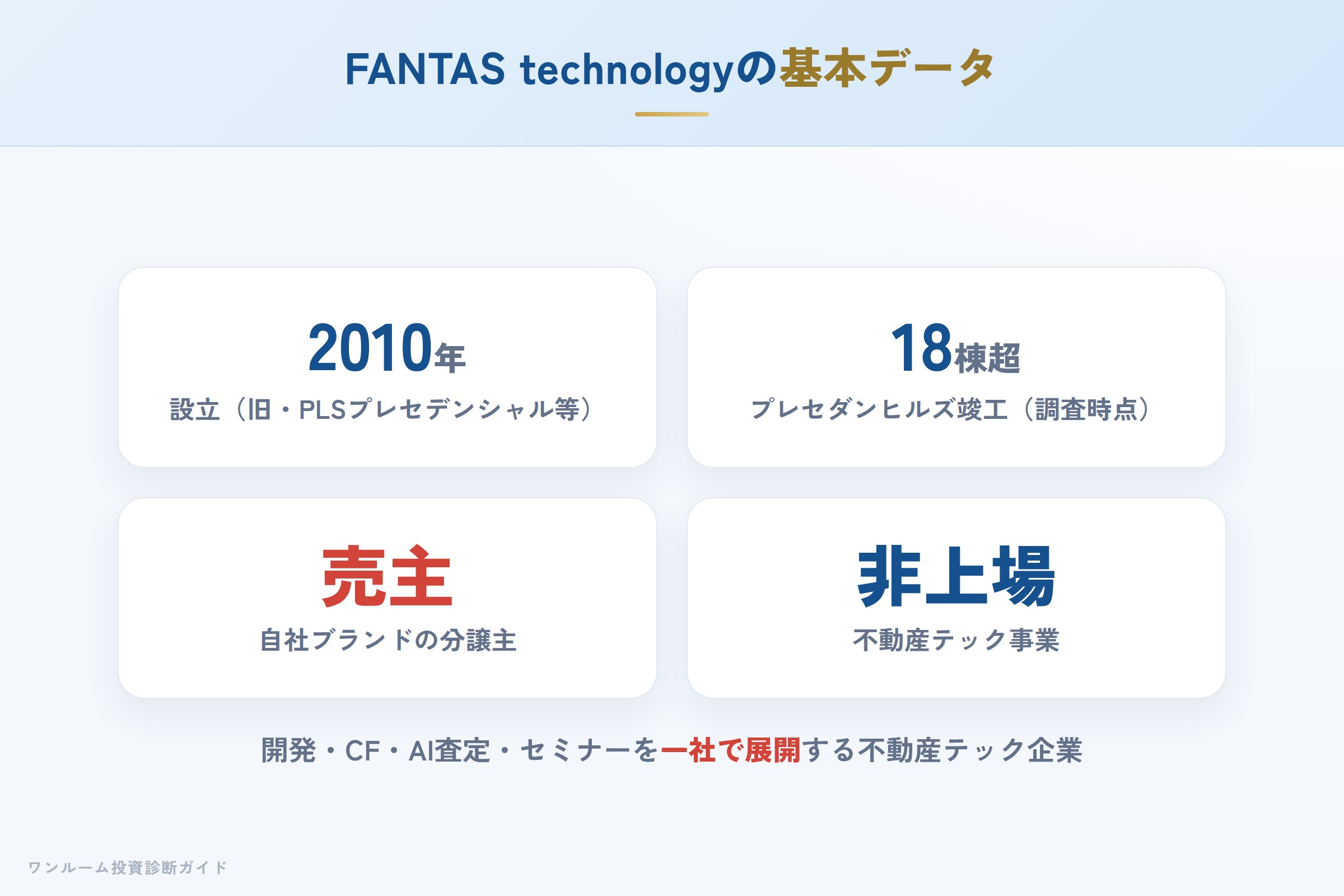 FANTAS technologyの基本データ

2010年
設立（旧・PLSプレセデンシャル等）

18棟超
プレセダンヒルズ竣工（調査時点）

売主
自社ブランドの分譲主

非上場
不動産テック事業

開発・CF・AI査定・セミナーを一社で展開する不動産テック企業

ワンルーム投資診断ガイド